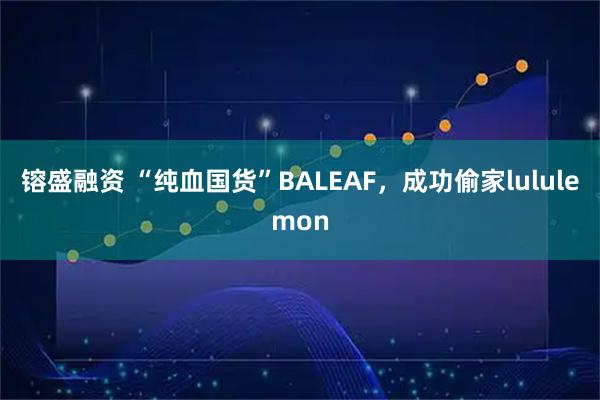 镕盛融资 “纯血国货”BALEAF，成功偷家lululemon